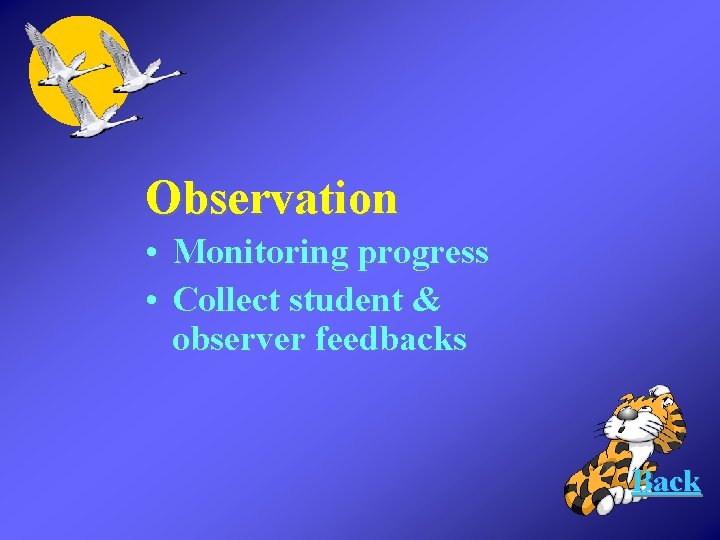 Observation

• Monitoring progress
• Collect student & observer feedbacks

Back